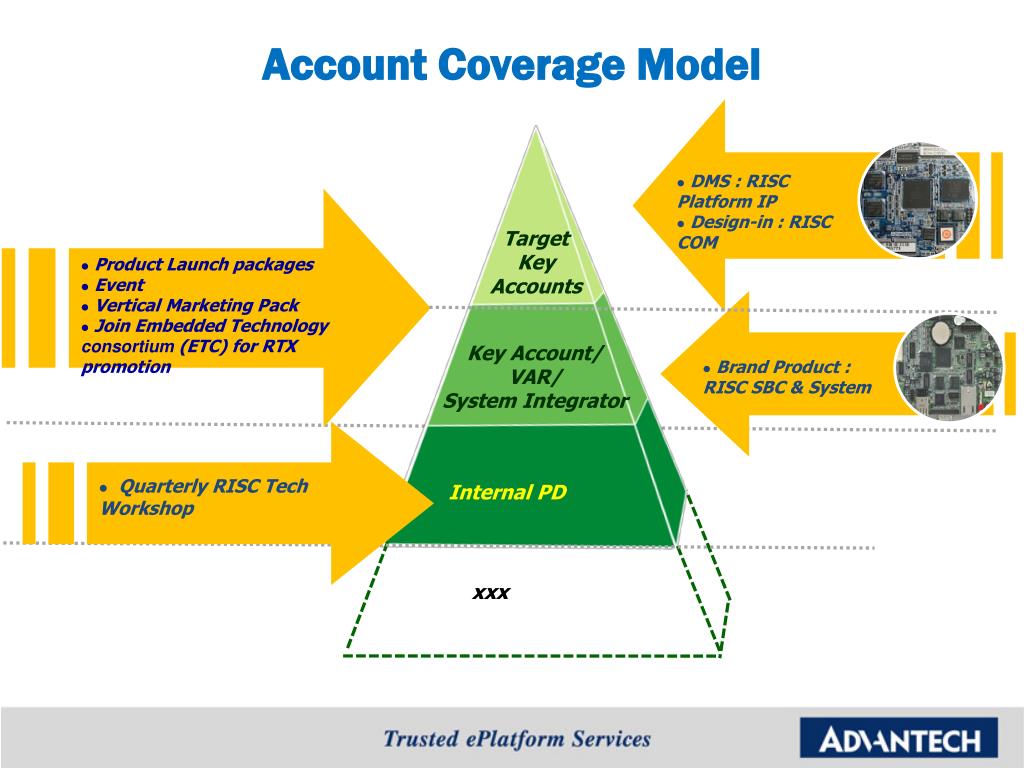 Account Coverage Model

● Product Launch packages
● Event
● Vertical Marketing Pack
● Join Embedded Technology consortium (ETC) for RTX promotion

● Quarterly RISC Tech Workshop

Target Key Accounts

Key Account/ VAR/ System Integrator

Internal PD

xxx

● DMS : RISC Platform IP
● Design-in : RISC COM

● Brand Product : RISC SBC & System

Trusted ePlatform Services

ADVANTECH